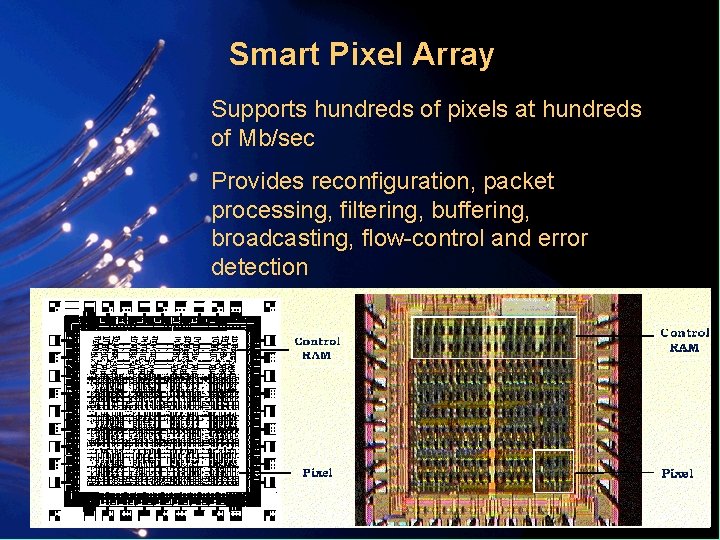 Smart Pixel Array

Supports hundreds of pixels at hundreds of Mb/sec

Provides reconfiguration, packet processing, filtering, buffering, broadcasting, flow-control and error detection

Control RAM

Pixel

Control RAM

Pixel